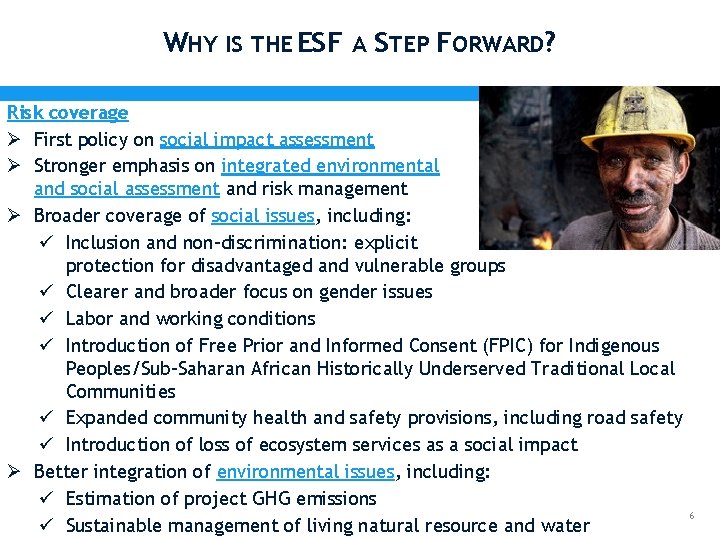 WHY IS THE ESF A STEP FORWARD?

Risk coverage

➢ First policy on social impact assessment
➢ Stronger emphasis on integrated environmental and social assessment and risk management
➢ Broader coverage of social issues, including:
✓ Inclusion and non-discrimination: explicit protection for disadvantaged and vulnerable groups
✓ Clearer and broader focus on gender issues
✓ Labor and working conditions
✓ Introduction of Free Prior and Informed Consent (FPIC) for Indigenous Peoples/Sub-Saharan African Historically Underserved Traditional Local Communities
✓ Expanded community health and safety provisions, including road safety
✓ Introduction of loss of ecosystem services as a social impact
➢ Better integration of environmental issues, including:
✓ Estimation of project GHG emissions
✓ Sustainable management of living natural resource and water

6